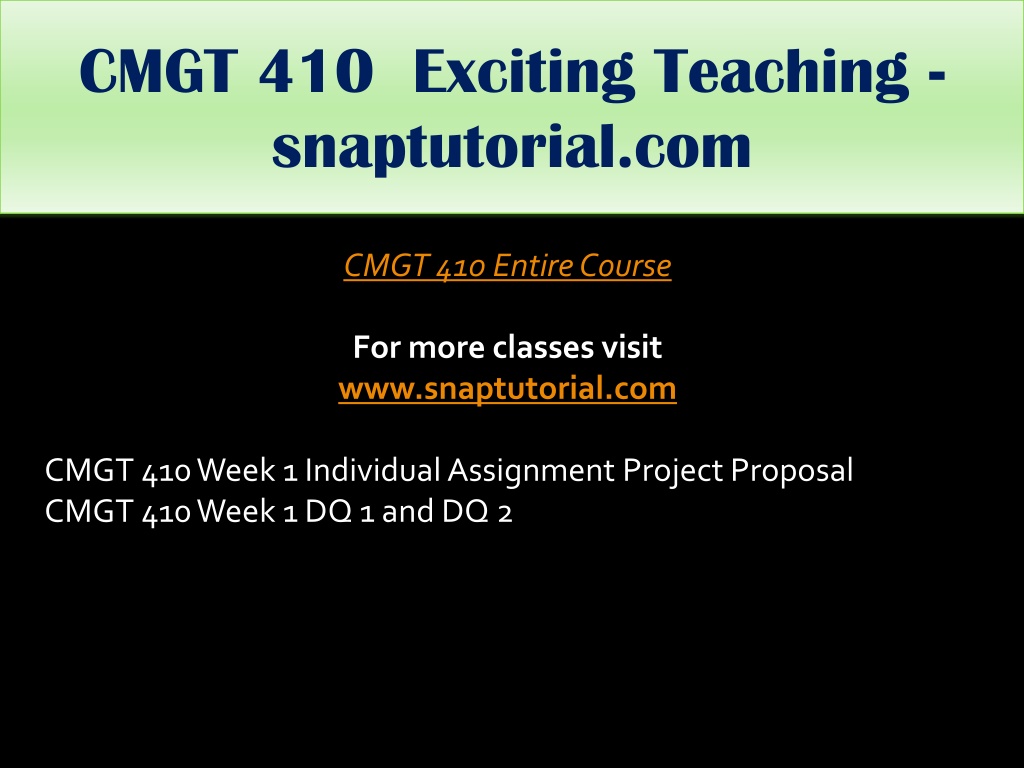 CMGT 410 Exciting Teaching - snaptutorial.com

CMGT 410 Entire Course

For more classes visit
www.snaptutorial.com

CMGT 410 Week 1 Individual Assignment Project Proposal
CMGT 410 Week 1 DQ 1 and DQ 2